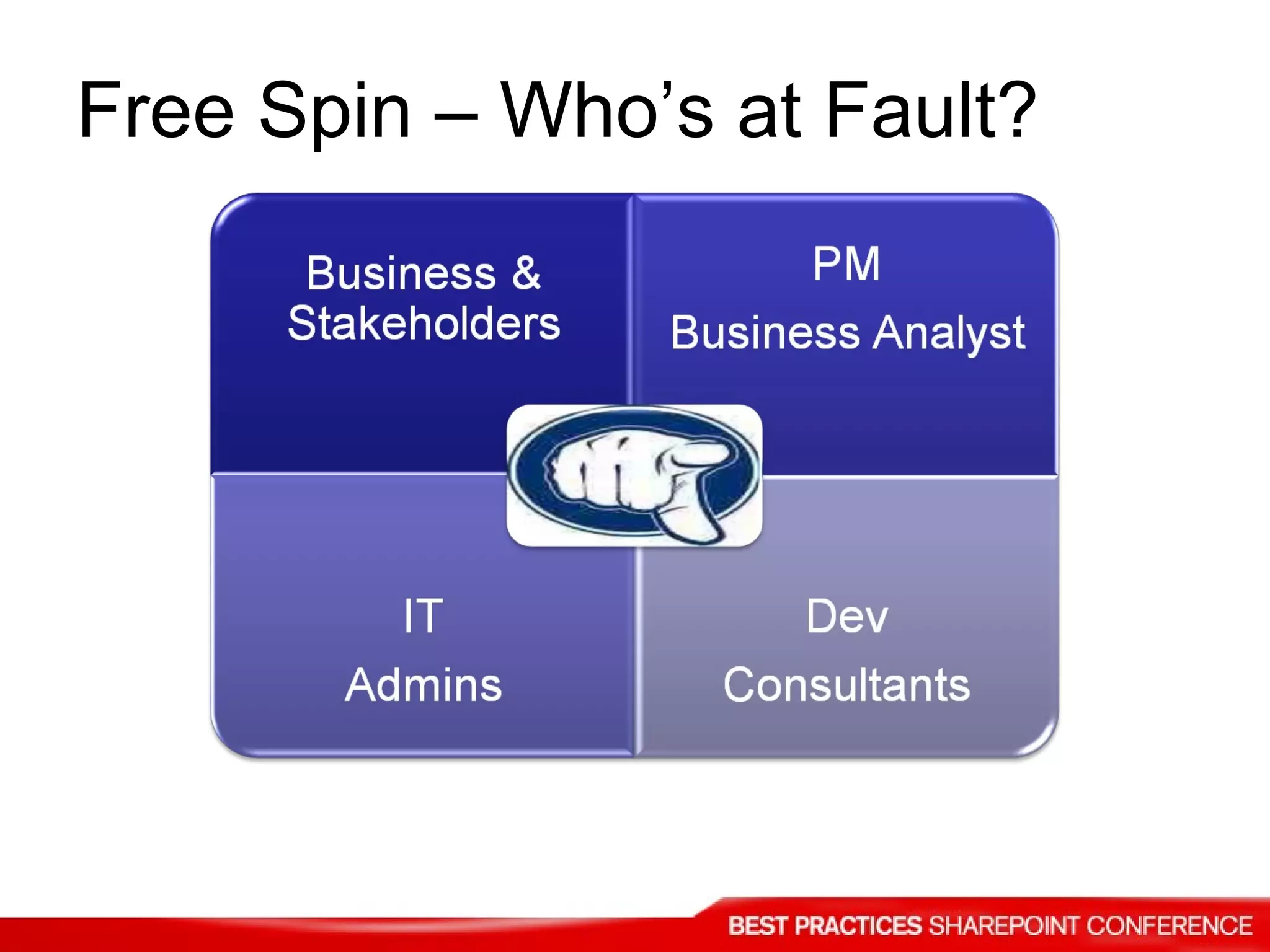 Free Spin – Who's at Fault?

Business & Stakeholders

PM
Business Analyst

IT
Admins

Dev
Consultants

BEST PRACTICES SHAREPOINT CONFERENCE